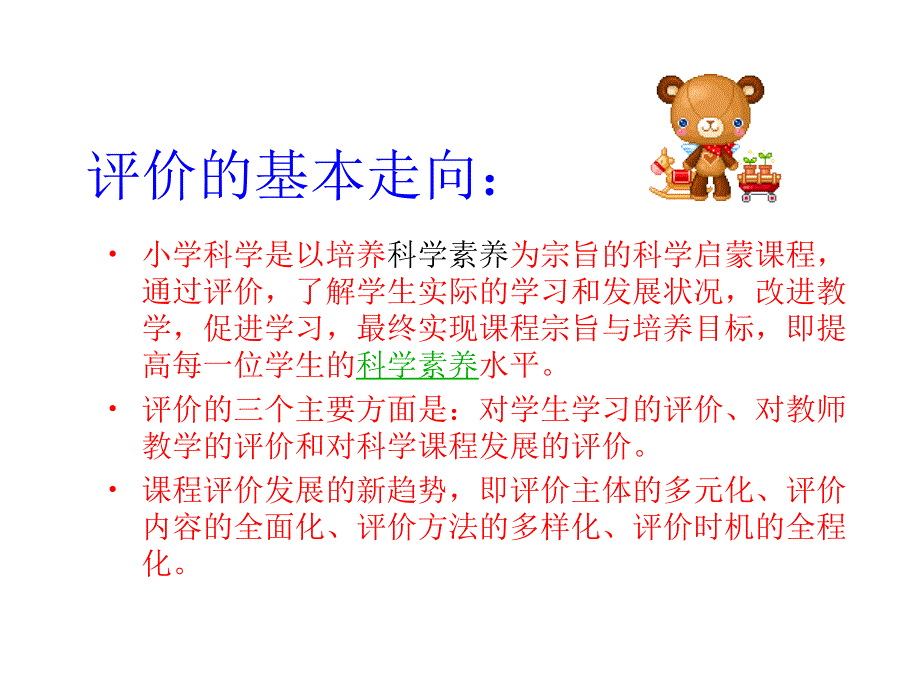 评价的基本走向：

• 小学科学是以培养科学素养为宗旨的科学启蒙课程，通过评价，了解学生实际的学习和发展状况，改进教学，促进学习，最终实现课程宗旨与培养目标，即提高每一位学生的科学素养水平。

• 评价的三个主要方面是：对学生学习的评价、对教师教学的评价和对科学课程发展的评价。

• 课程评价发展的新趋势，即评价主体的多元化、评价内容的全面化、评价方法的多样化、评价时机的全程化。